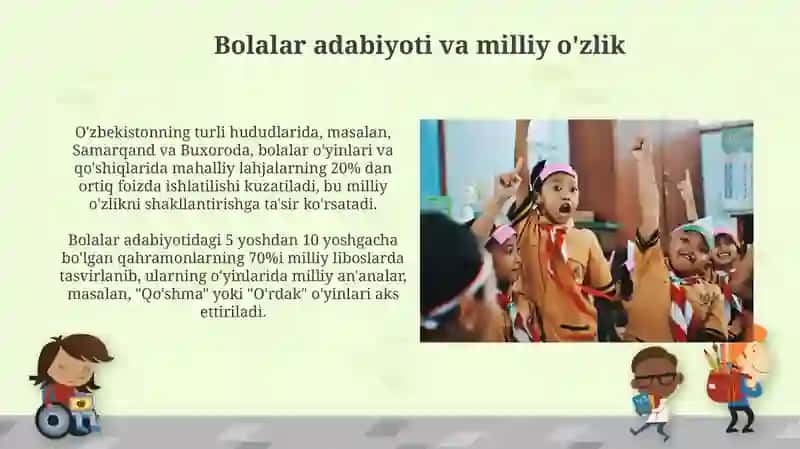 Bolalar adabiyoti va milliy o'zlik

O'zbekistonning turli hududlarida, masalan, Samarqand va Buxoroda, bolalar o'yinlari va qo'shiqlarida mahalliy lahjalarning 20% dan ortiq foizda ishlatilishi kuzatiladi, bu milliy o'zlikni shakllantirishga ta'sir ko'rsatadi.

Bolalar adabiyotidagi 5 yoshdan 10 yoshgacha bo'lgan qahramonlarning 70%i milliy liboslarda tasvirlanib, ularning o'yinlarida milliy an'analar, masalan, "Qo'shma" yoki "O'rdak" o'yinlari aks ettiriladi.